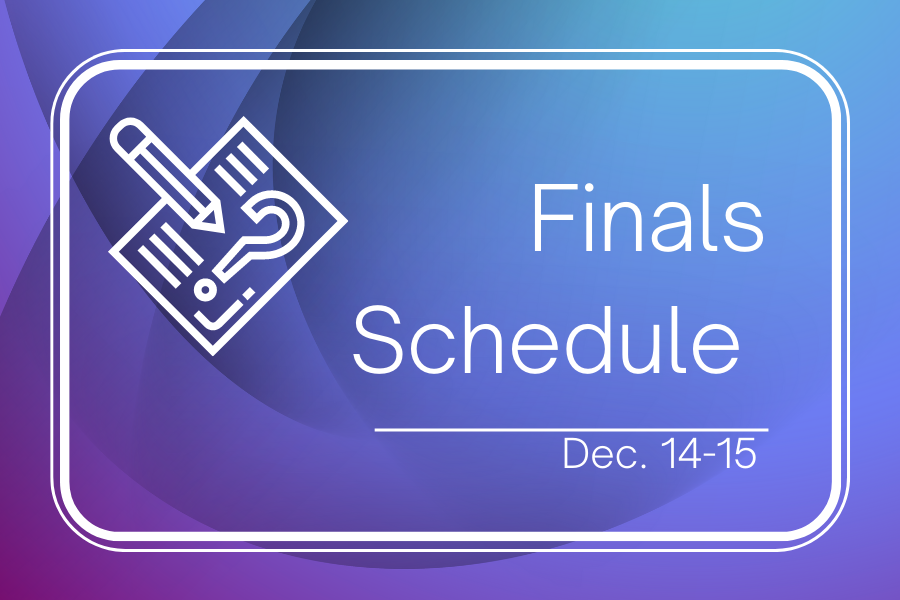 Finals
Schedule

Dec. 14-15